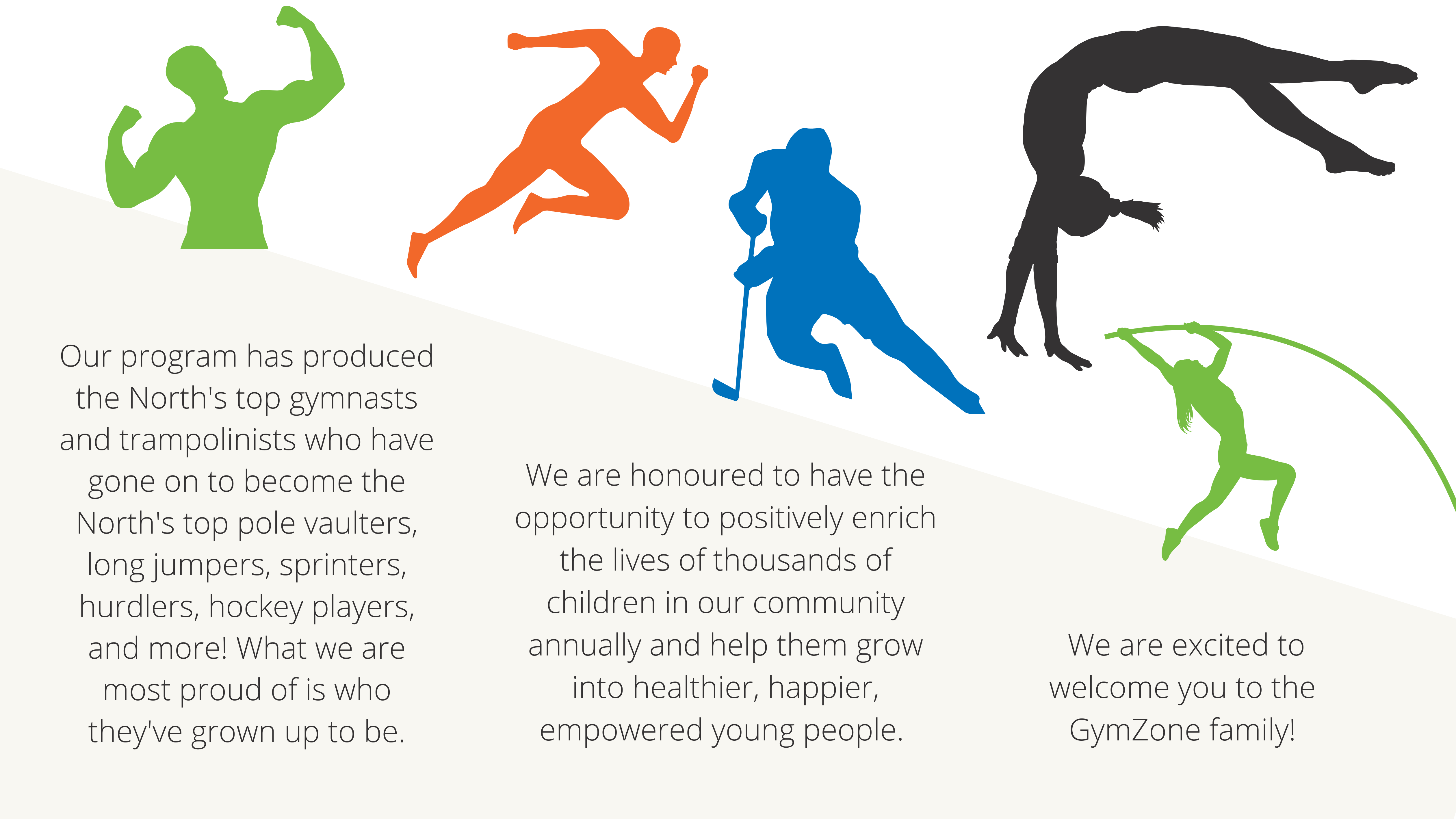 Our program has produced the North's top gymnasts and trampolinists who have gone on to become the North's top pole vaulters, long jumpers, sprinters, hurdlers, hockey players, and more! What we are most proud of is who they've grown up to be.

We are honoured to have the opportunity to positively enrich the lives of thousands of children in our community annually and help them grow into healthier, happier, empowered young people.

We are excited to welcome you to the GymZone family!